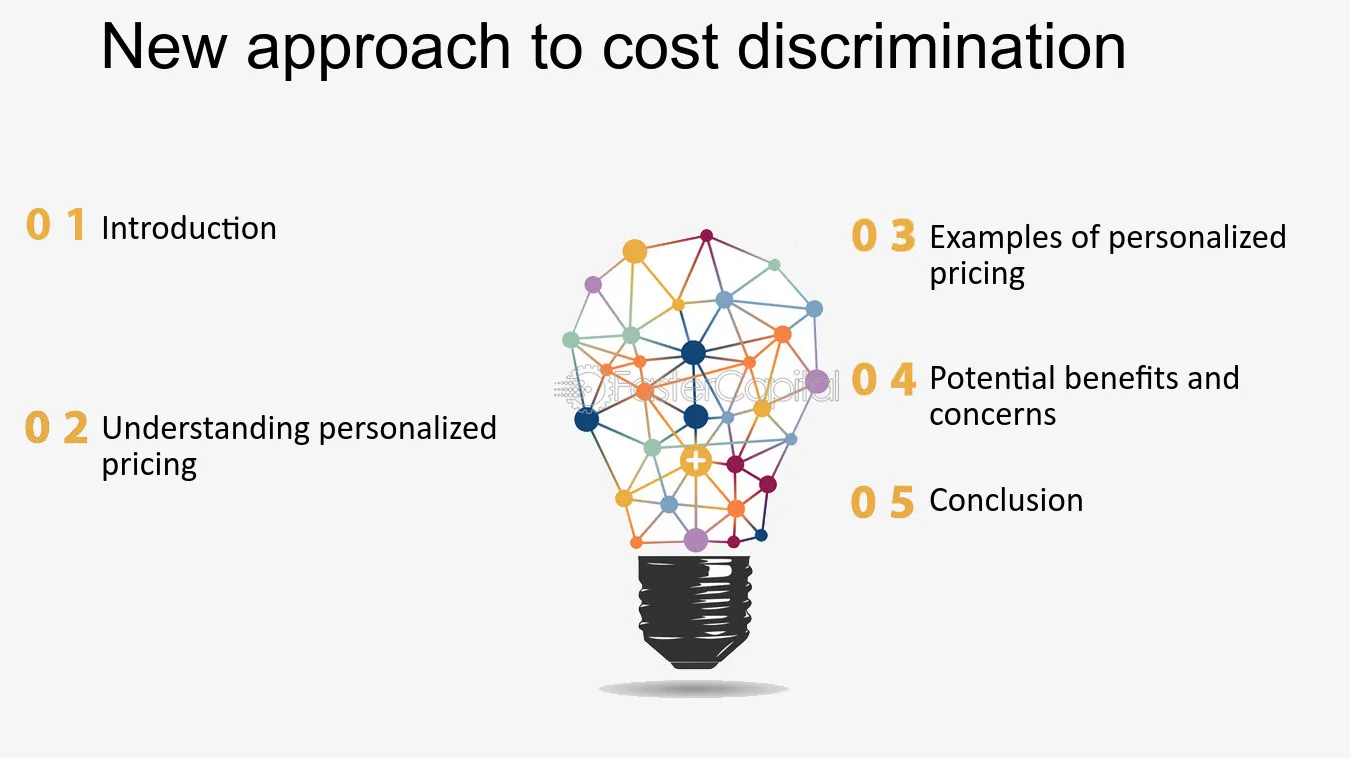 New approach to cost discrimination

0 1 Introduction

0 2 Understanding personalized pricing

0 3 Examples of personalized pricing

0 4 Potential benefits and concerns

0 5 Conclusion

FasterCapital